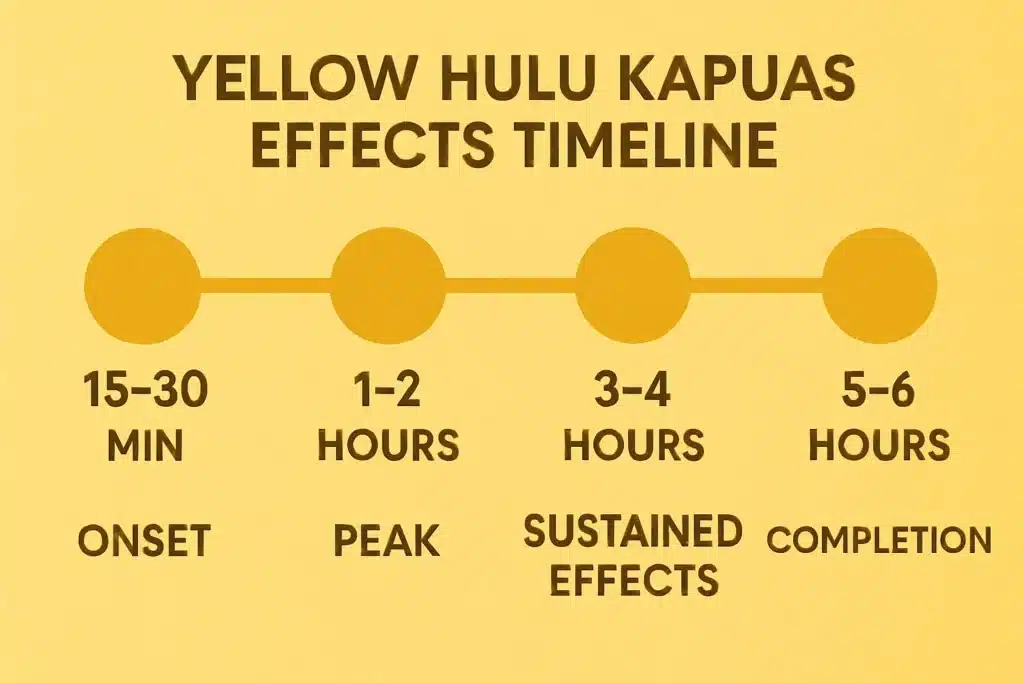 YELLOW HULU KAPUAS
EFFECTS TIMELINE

15–30
MIN

ONSET

1–2
HOURS

PEAK

3–4
HOURS

SUSTAINED
EFFECTS

5–6
HOURS

COMPLETION